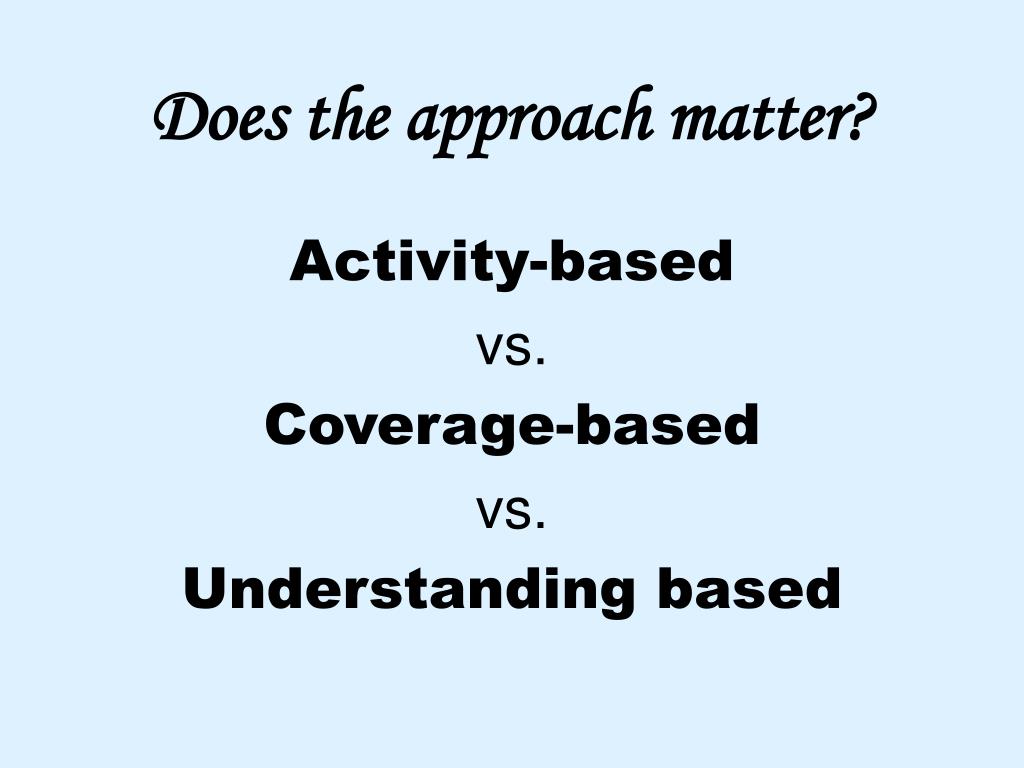 Does the approach matter?

Activity-based

vs.

Coverage-based

vs.

Understanding based